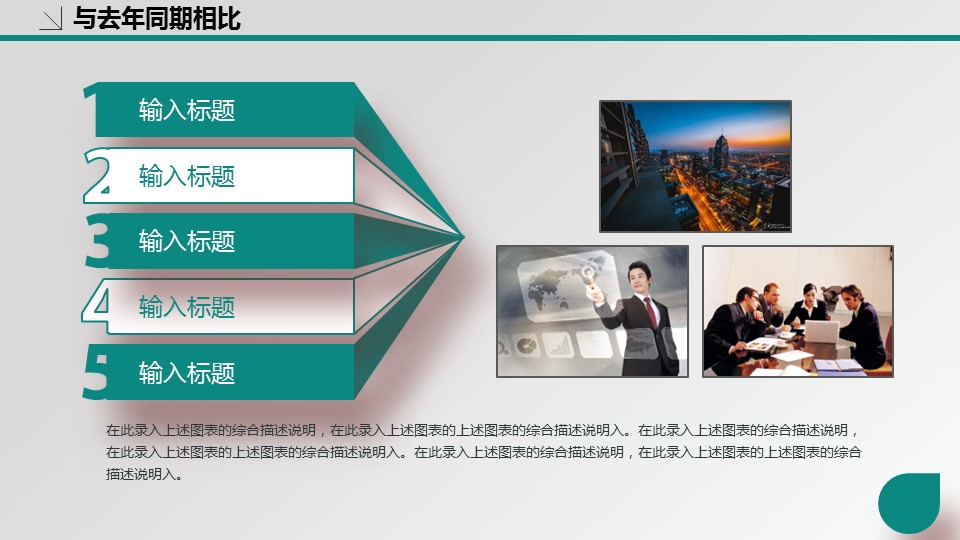 与去年同期相比

1 输入标题

2 输入标题

3 输入标题

4 输入标题

5 输入标题

在此录入上述图表的综合描述说明，在此录入上述图表的上述图表的综合描述说明入。在此录入上述图表的综合描述说明，在此录入上述图表的上述图表的综合描述说明入。在此录入上述图表的综合描述说明，在此录入上述图表的上述图表的综合描述说明入。